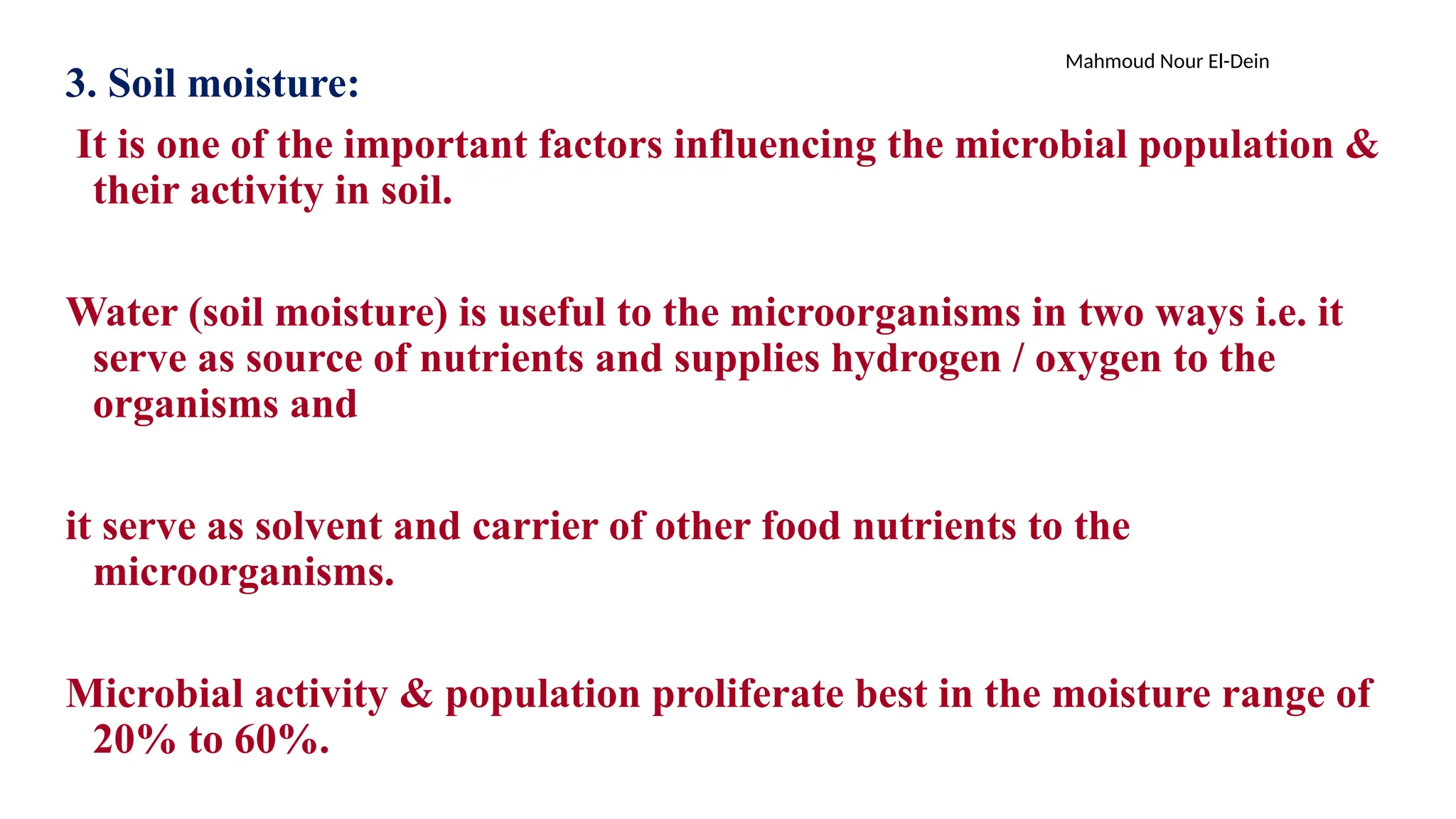 Mahmoud Nour El-Dein

3. Soil moisture:

It is one of the important factors influencing the microbial population & their activity in soil.

Water (soil moisture) is useful to the microorganisms in two ways i.e. it serve as source of nutrients and supplies hydrogen / oxygen to the organisms and

it serve as solvent and carrier of other food nutrients to the microorganisms.

Microbial activity & population proliferate best in the moisture range of 20% to 60%.